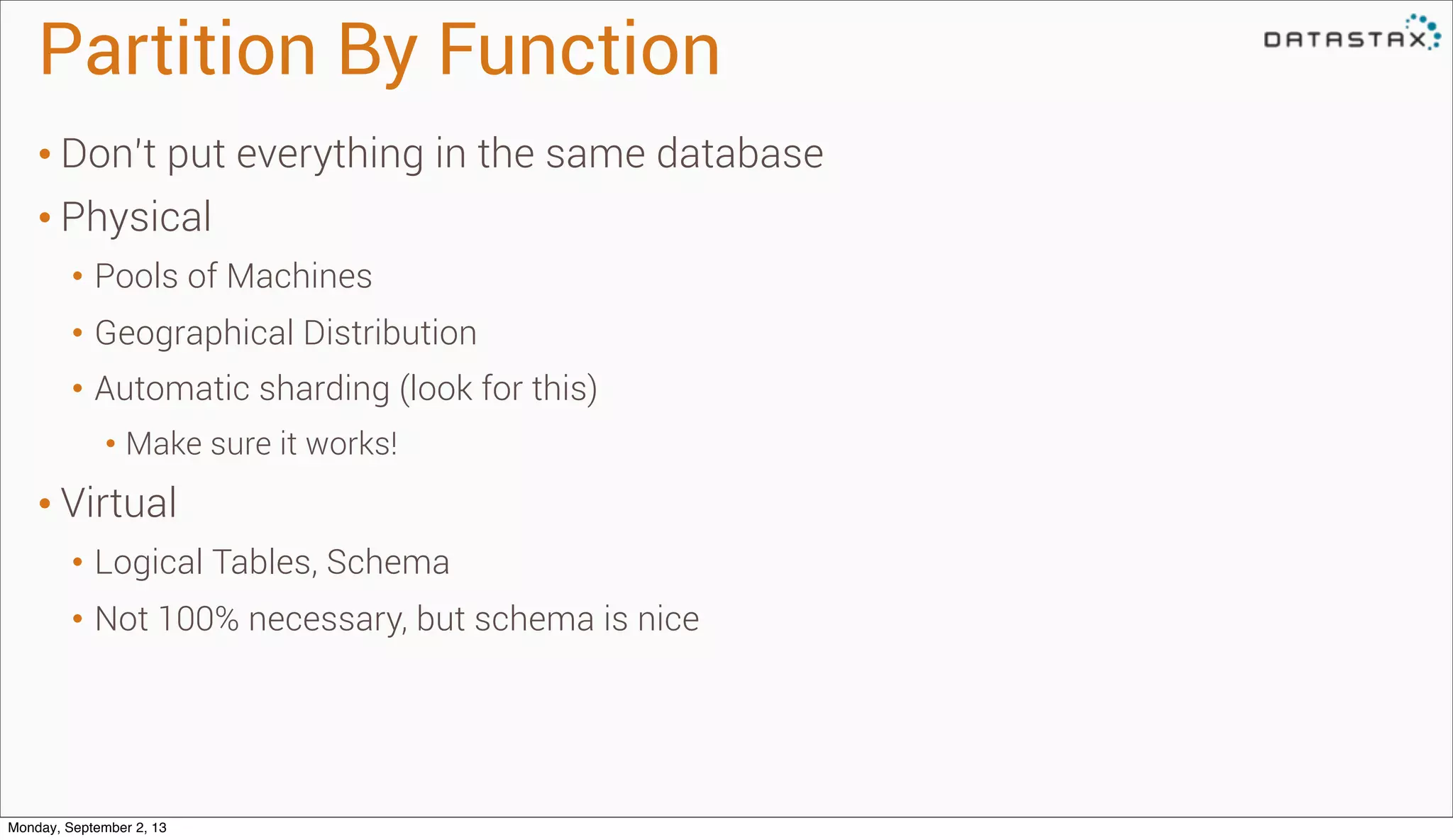 Partition By Function

DATASTAX

• Don't put everything in the same database
• Physical
  • Pools of Machines
  • Geographical Distribution
  • Automatic sharding (look for this)
    • Make sure it works!
• Virtual
  • Logical Tables, Schema
  • Not 100% necessary, but schema is nice

Monday, September 2, 13